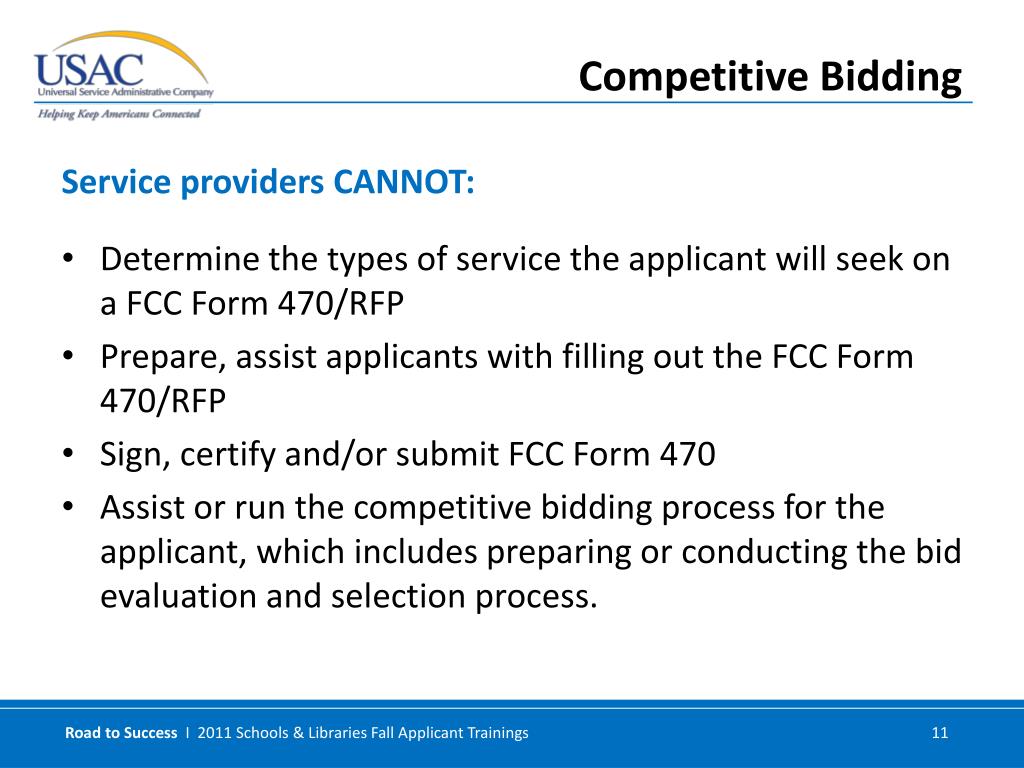 USAC
Universal Service Administrative Company
Helping Keep Americans Connected

Competitive Bidding

Service providers CANNOT:

• Determine the types of service the applicant will seek on a FCC Form 470/RFP
• Prepare, assist applicants with filling out the FCC Form 470/RFP
• Sign, certify and/or submit FCC Form 470
• Assist or run the competitive bidding process for the applicant, which includes preparing or conducting the bid evaluation and selection process.

Road to Success I 2011 Schools & Libraries Fall Applicant Trainings

11